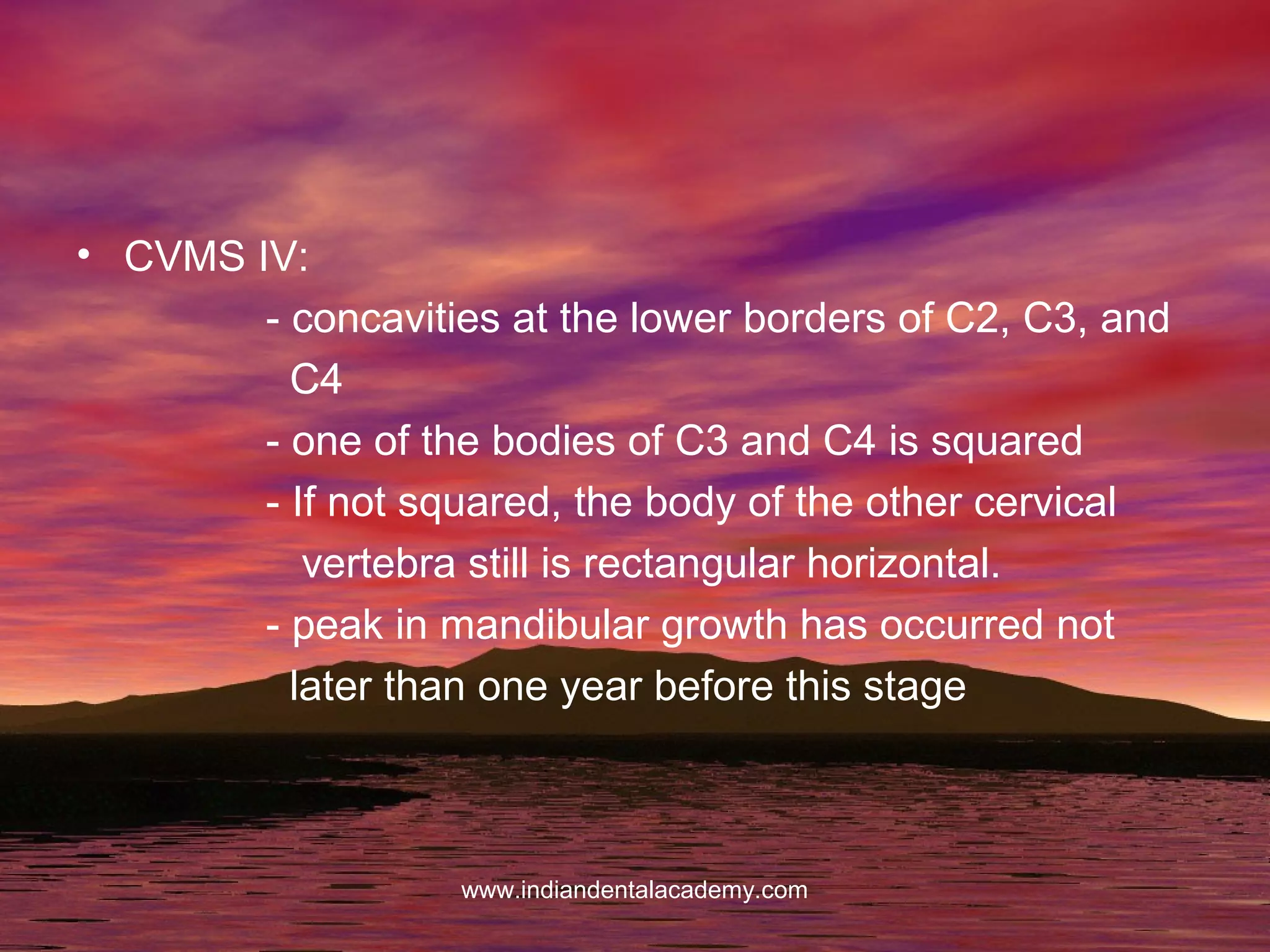 • CVMS IV:

- concavities at the lower borders of C2, C3, and C4

- one of the bodies of C3 and C4 is squared

- If not squared, the body of the other cervical vertebra still is rectangular horizontal.

- peak in mandibular growth has occurred not later than one year before this stage

www.indiandentalacademy.com